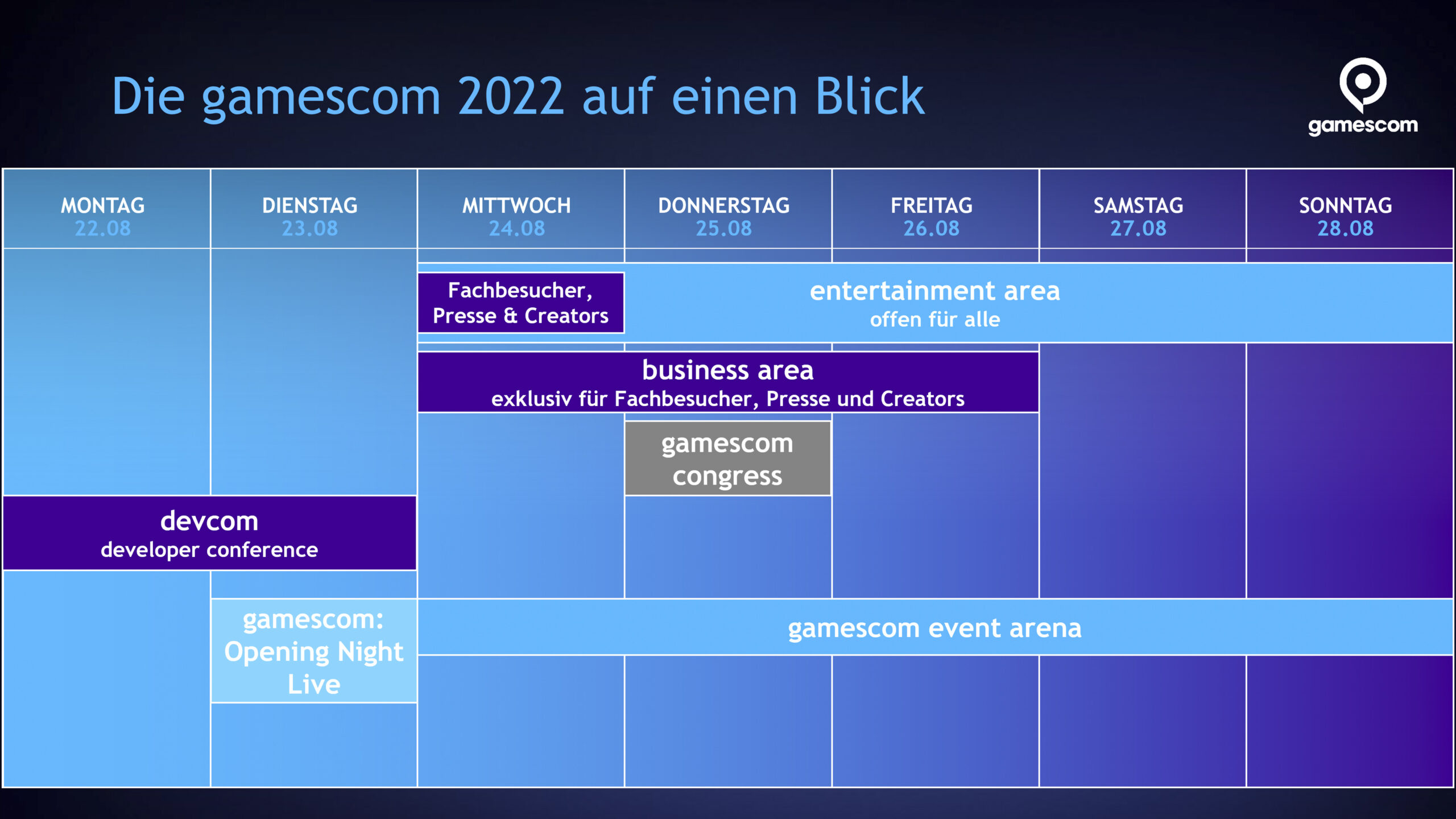 Die gamescom 2022 auf einen Blick

gamescom

MONTAG 22.08

DIENSTAG 23.08

MITTWOCH 24.08

DONNERSTAG 25.08

FREITAG 26.08

SAMSTAG 27.08

SONNTAG 28.08

Fachbesucher, Presse & Creators

entertainment area
offen für alle

business area
exklusiv für Fachbesucher, Presse und Creators

gamescom congress

devcom
developer conference

gamescom: Opening Night Live

gamescom event arena